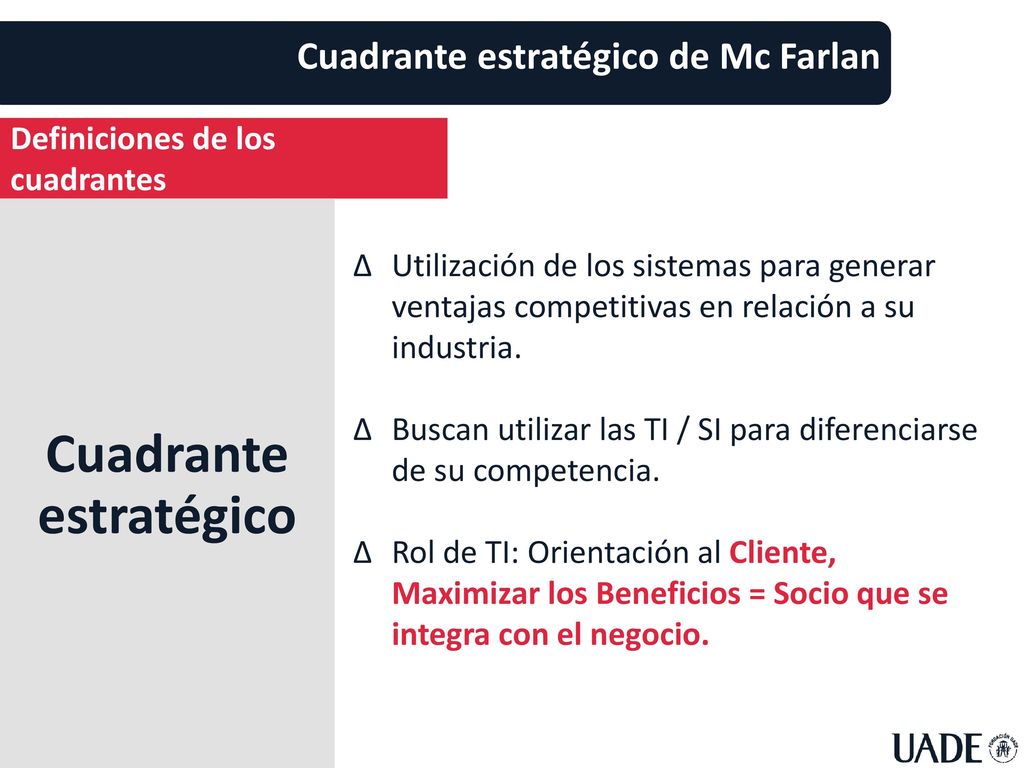 Cuadrante estratégico de Mc Farlan

Definiciones de los cuadrantes

Cuadrante estratégico

∆ Utilización de los sistemas para generar ventajas competitivas en relación a su industria.

∆ Buscan utilizar las TI / SI para diferenciarse de su competencia.

∆ Rol de TI: Orientación al Cliente, Maximizar los Beneficios = Socio que se integra con el negocio.

UADE